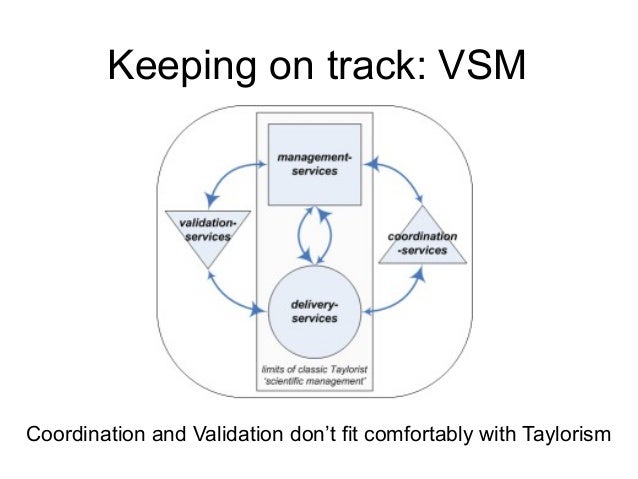 Keeping on track: VSM

management-services

validation-services

coordination-services

delivery-services

limits of classic Taylorist 'scientific management'

Coordination and Validation don't fit comfortably with Taylorism